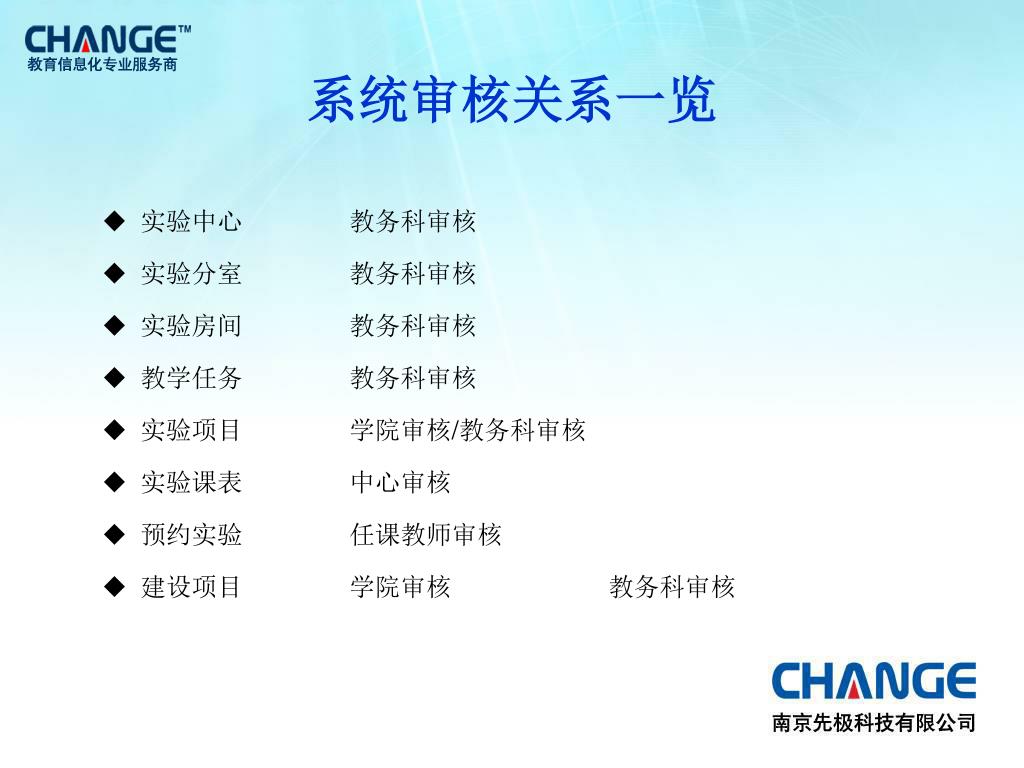 CHANGE™
教育信息化专业服务商

系统审核关系一览

◆ 实验中心 教务科审核
◆ 实验分室 教务科审核
◆ 实验房间 教务科审核
◆ 教学任务 教务科审核
◆ 实验项目 学院审核/教务科审核
◆ 实验课表 中心审核
◆ 预约实验 任课教师审核
◆ 建设项目 学院审核 教务科审核

CHANGE
南京先极科技有限公司